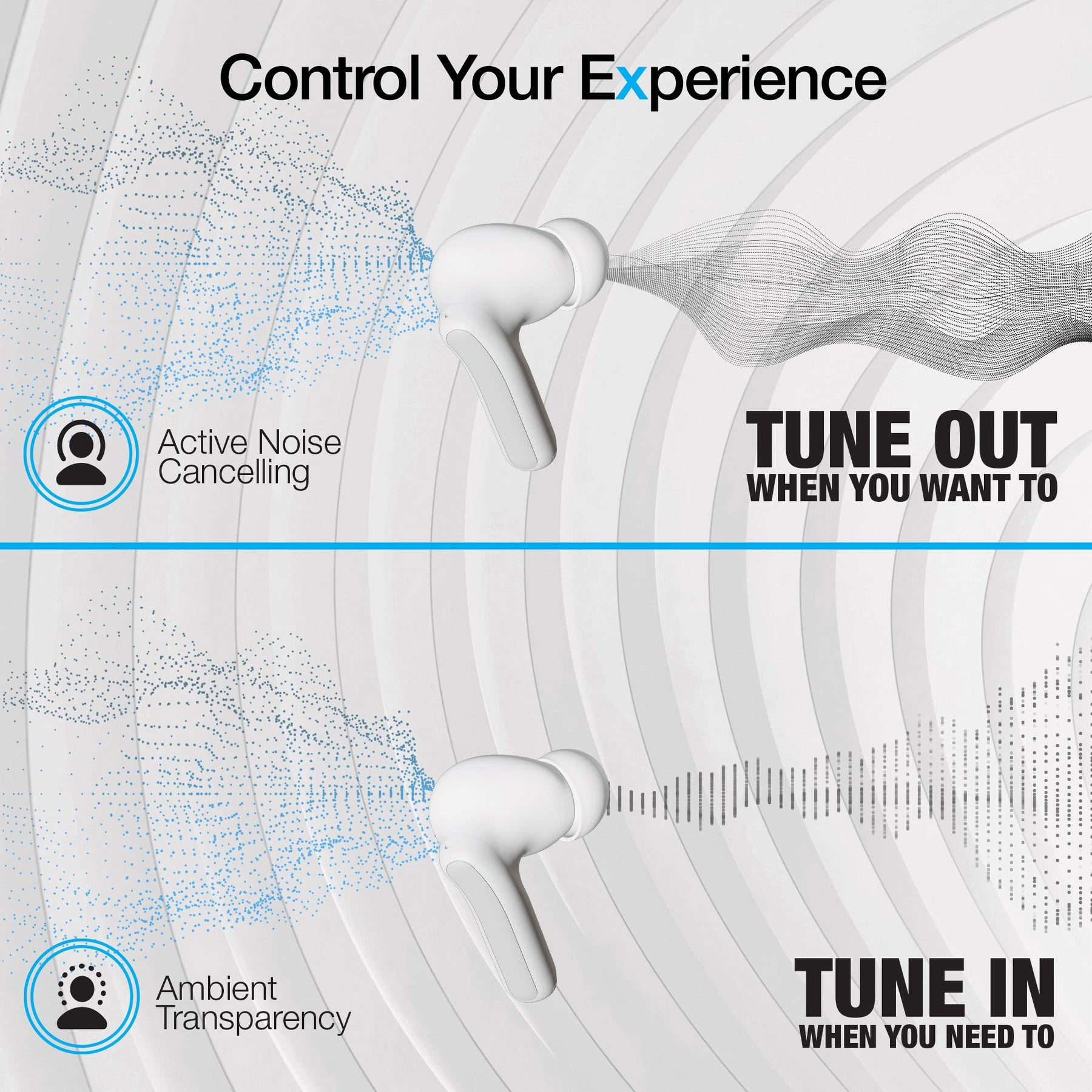 Control Your Experience

Active Noise Cancelling

TUNE OUT
WHEN YOU WANT TO

Ambient Transparency

TUNE IN
WHEN YOU NEED TO